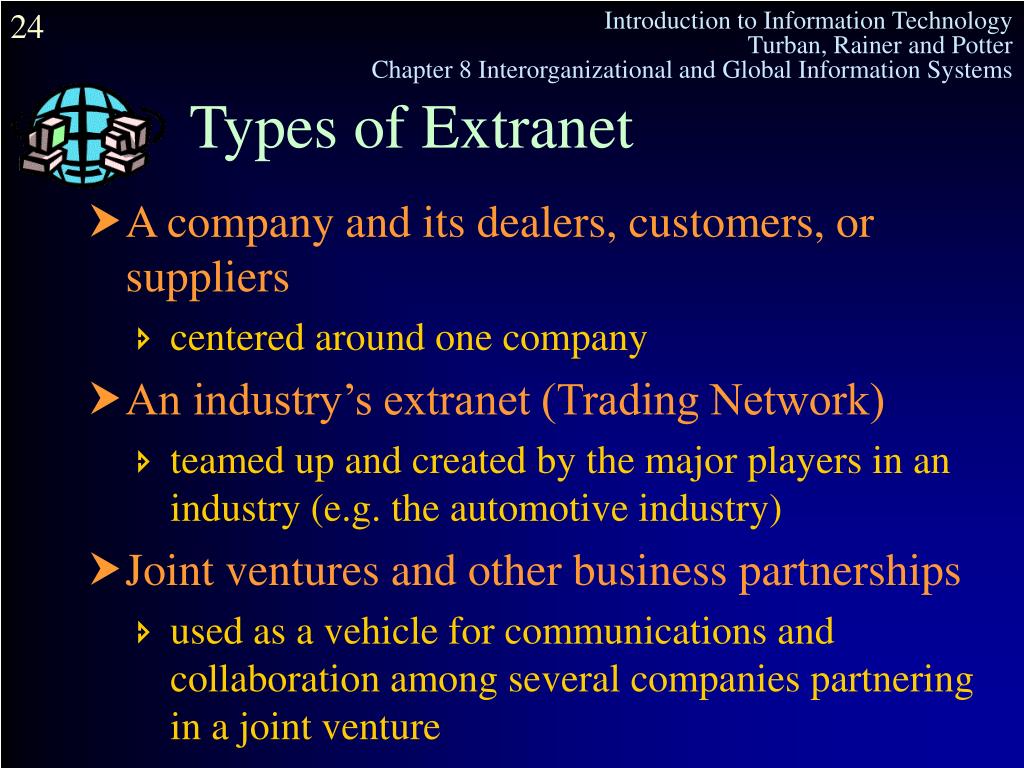 24

Introduction to Information Technology
Turban, Rainer and Potter
Chapter 8 Interorganizational and Global Information Systems

Types of Extranet

A company and its dealers, customers, or suppliers

centered around one company

An industry’s extranet (Trading Network)

teamed up and created by the major players in an industry (e.g. the automotive industry)

Joint ventures and other business partnerships

used as a vehicle for communications and collaboration among several companies partnering in a joint venture